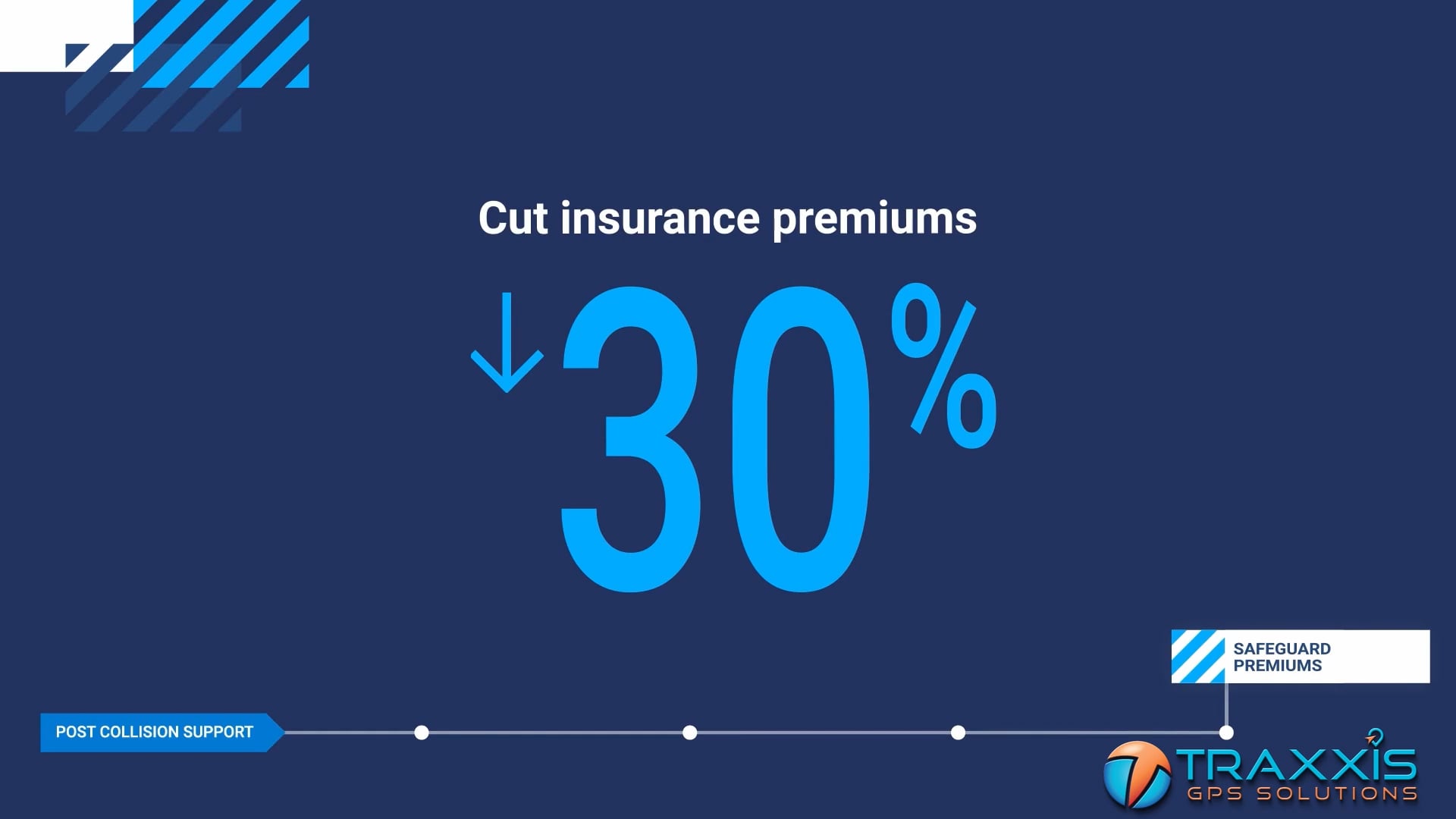 Cut insurance premiums

↓30%

SAFEGUARD PREMIUMS

POST COLLISION SUPPORT

TRAXXIS
GPS SOLUTIONS